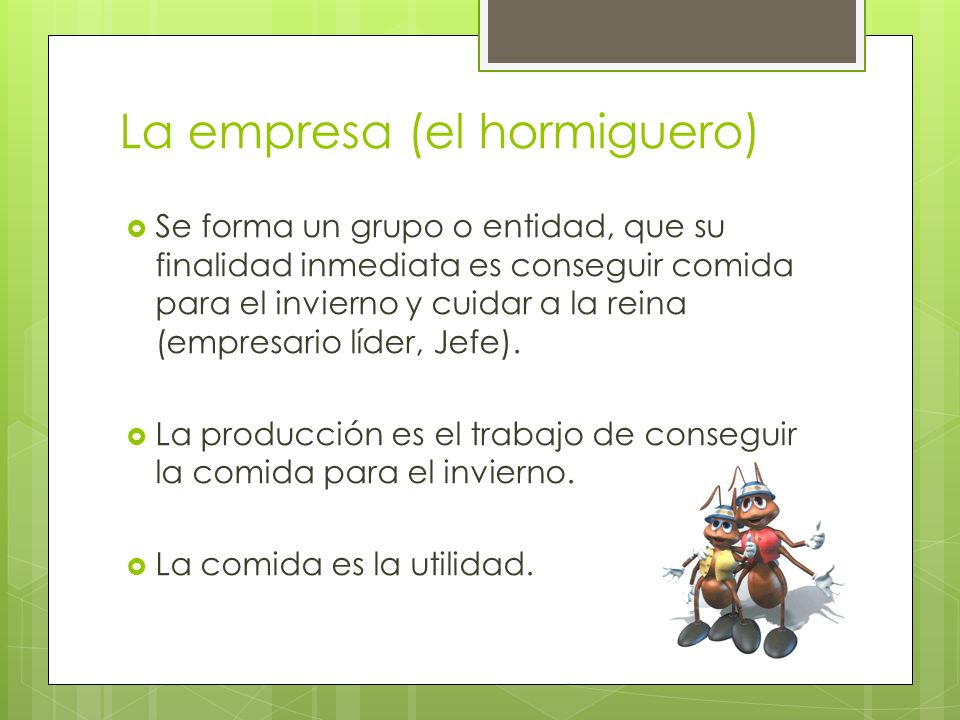 La empresa (el hormiguero)

Se forma un grupo o entidad, que su finalidad inmediata es conseguir comida para el invierno y cuidar a la reina (empresario líder, Jefe).

La producción es el trabajo de conseguir la comida para el invierno.

La comida es la utilidad.